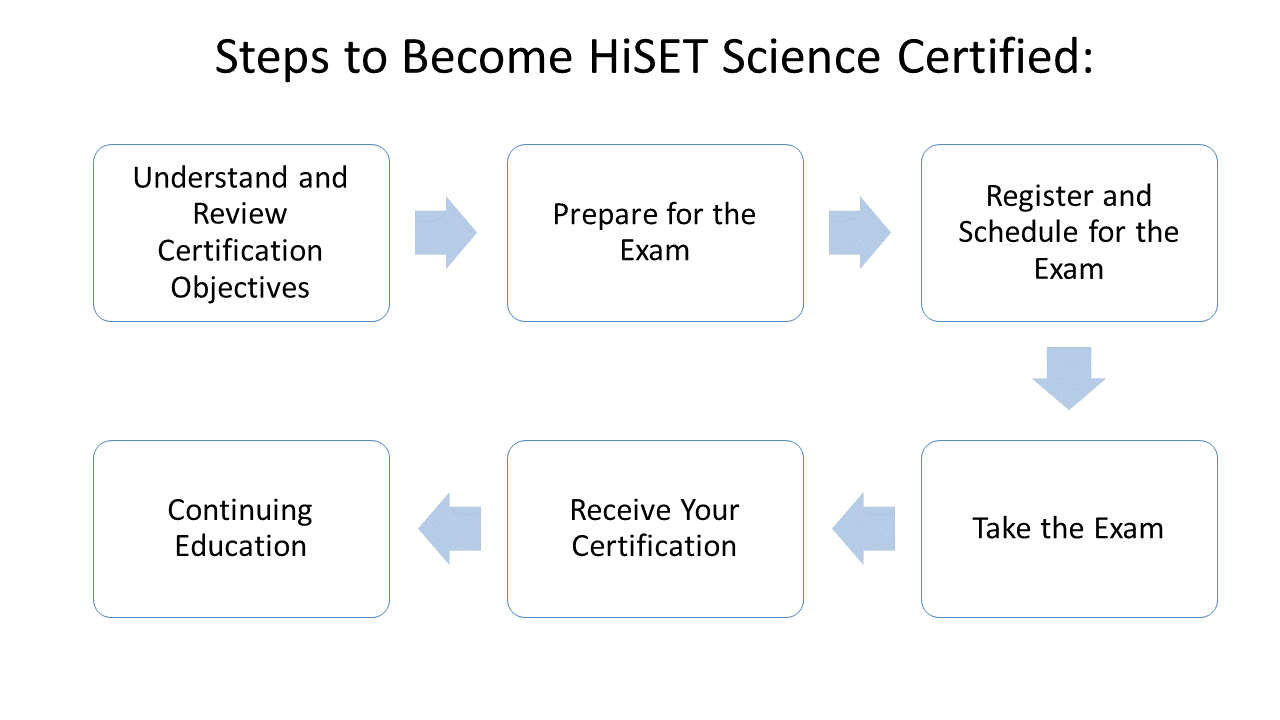 Steps to Become HiSET Science Certified:

Understand and Review Certification Objectives

Prepare for the Exam

Register and Schedule for the Exam

Take the Exam

Receive Your Certification

Continuing Education